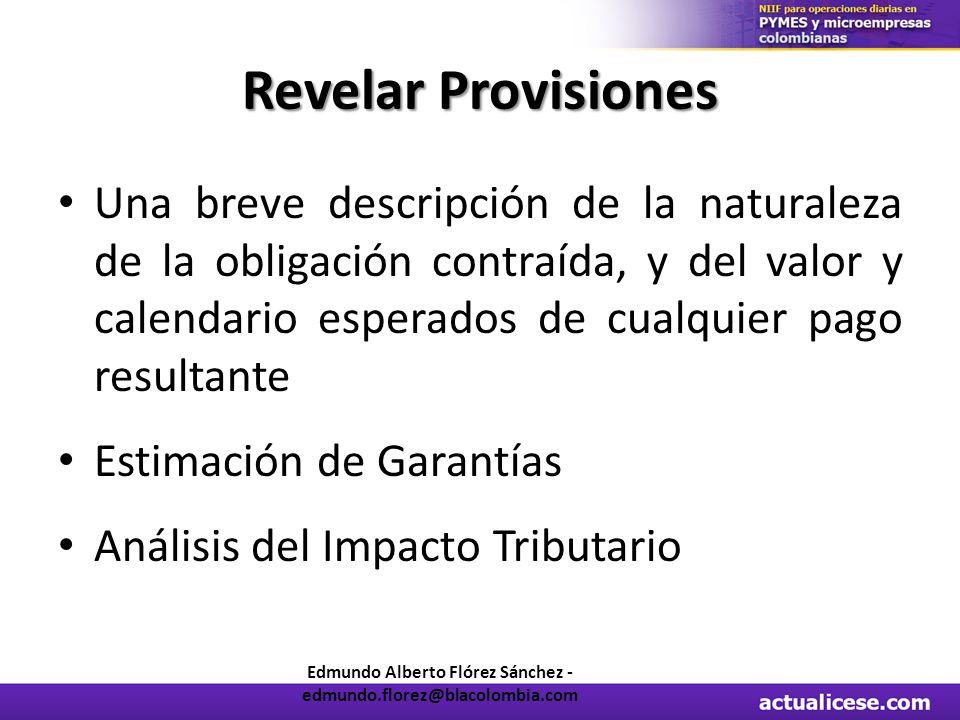 NIIF para operaciones diarias en PYMES y microempresas colombianas

Revelar Provisiones

• Una breve descripción de la naturaleza de la obligación contraída, y del valor y calendario esperados de cualquier pago resultante

• Estimación de Garantías

• Análisis del Impacto Tributario

Edmundo Alberto Flórez Sánchez - edmundo.florez@blacolombia.com

actualicese.com